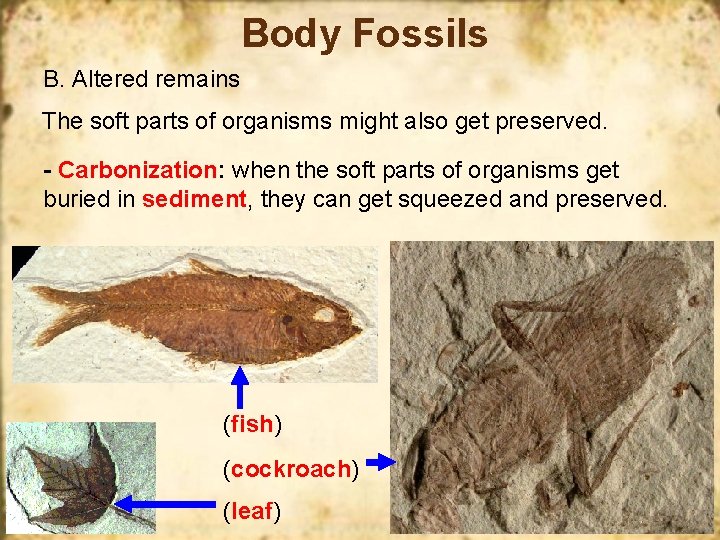 Body Fossils

B. Altered remains

The soft parts of organisms might also get preserved.

- Carbonization: when the soft parts of organisms get buried in sediment, they can get squeezed and preserved.

(fish)

(cockroach)

(leaf)